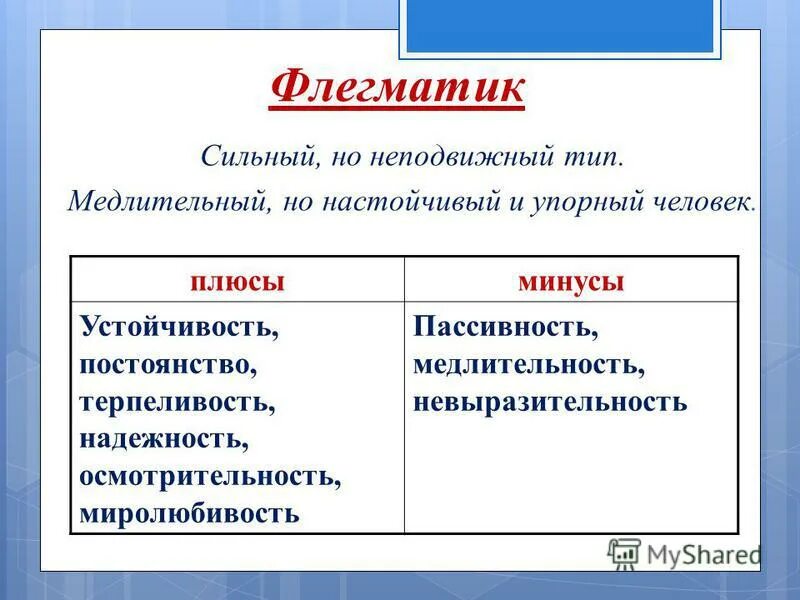 Флегматик

Сильный, но неподвижный тип.

Медлительный, но настойчивый и упорный человек.

| плюсы | минусы |
|---|---|
| Устойчивость, постоянство, терпеливость, надежность, осмотрительность, миролюбивость | Пассивность, медлительность, невыразительность |

MyShared